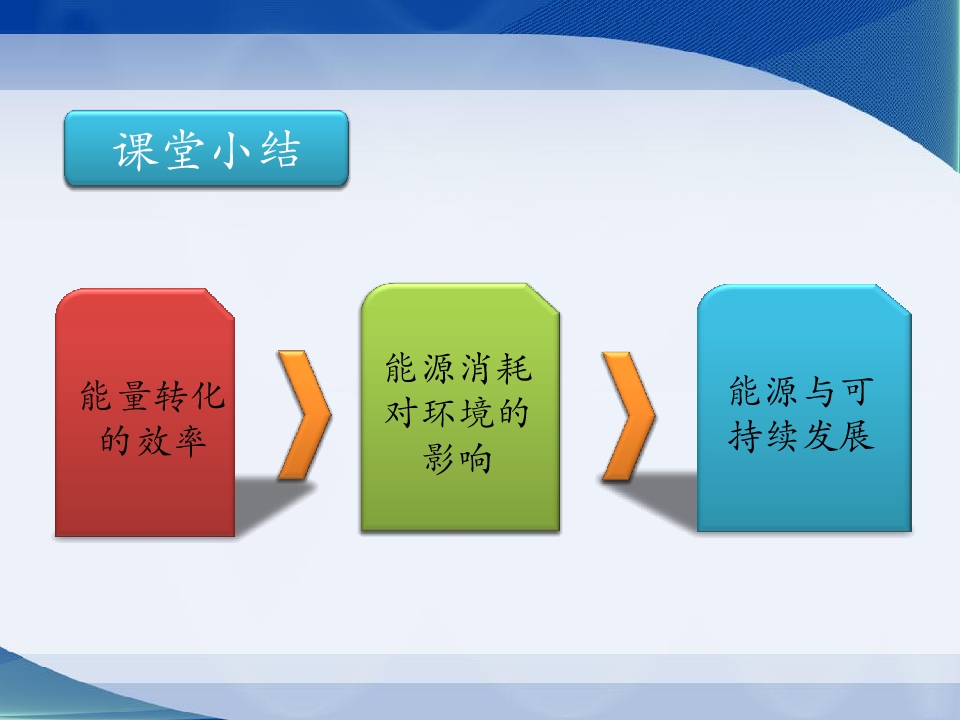 课堂小结

能量转化的效率

能源消耗对环境的影响

能源与可持续发展